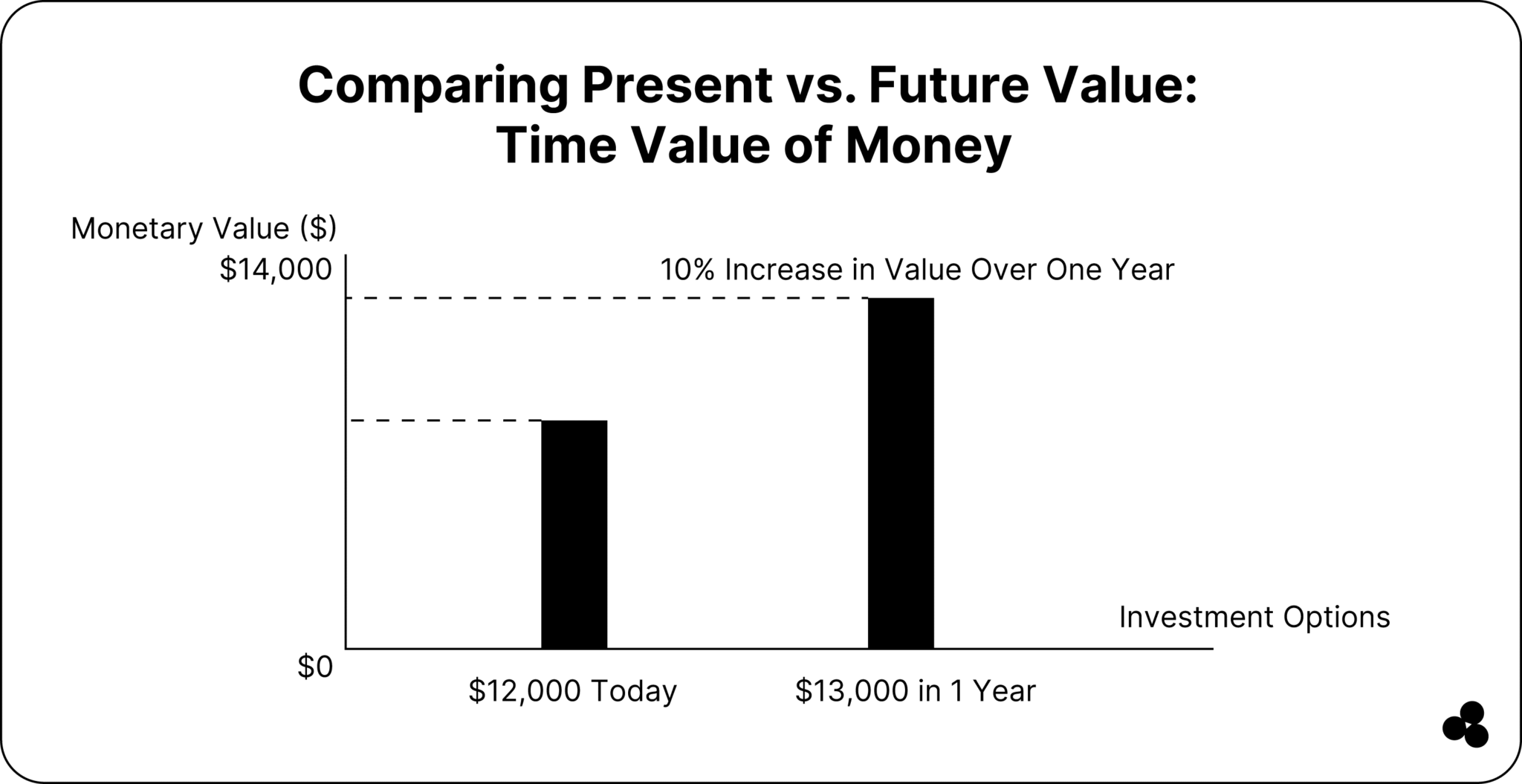 Comparing Present vs. Future Value:
Time Value of Money

Monetary Value ($)

$14,000

10% Increase in Value Over One Year

Investment Options

$0

$12,000 Today

$13,000 in 1 Year